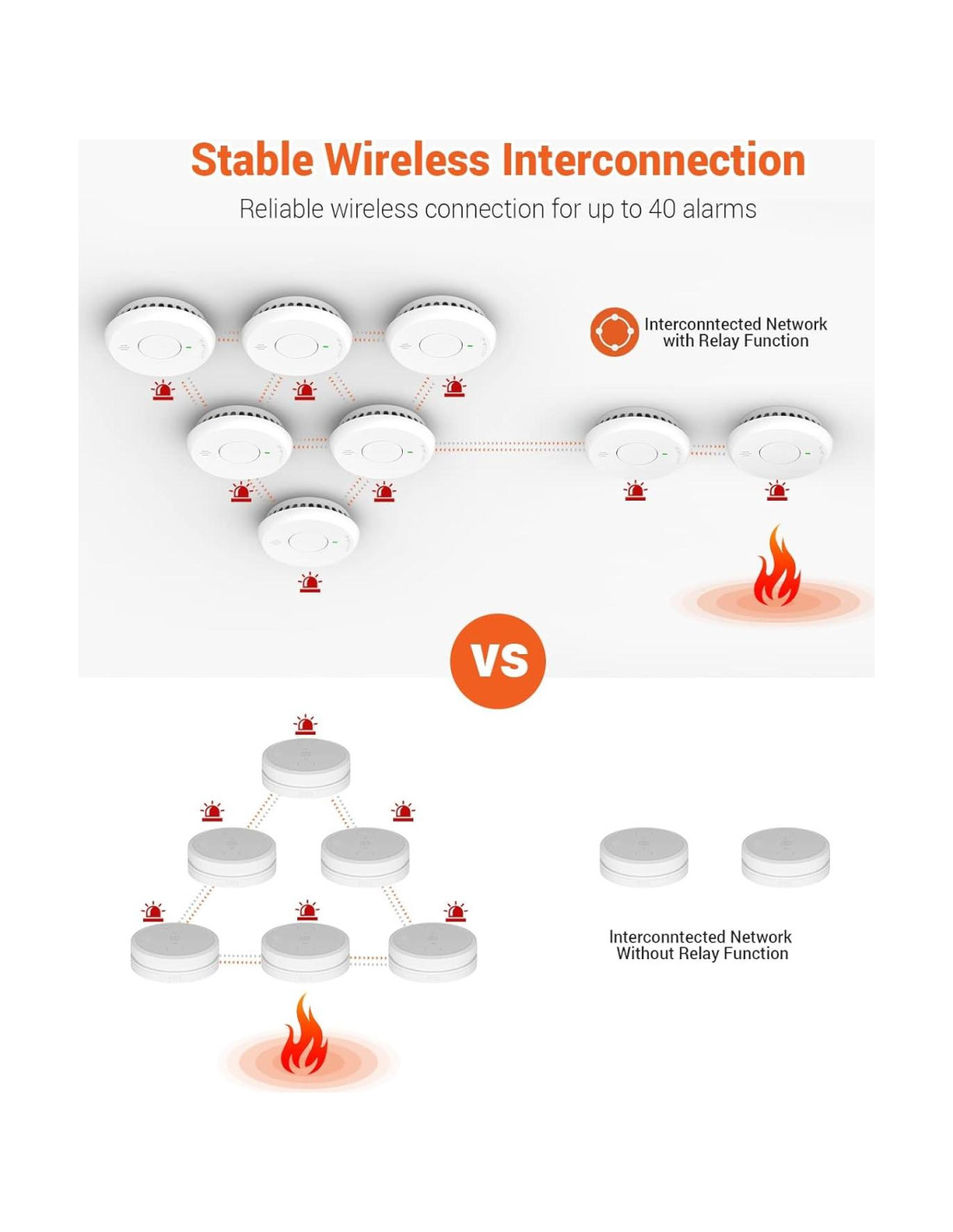 Stable Wireless Interconnection

Reliable wireless connection for up to 40 alarms

Interconntected Network with Relay Function

VS

Interconntected Network Without Relay Function